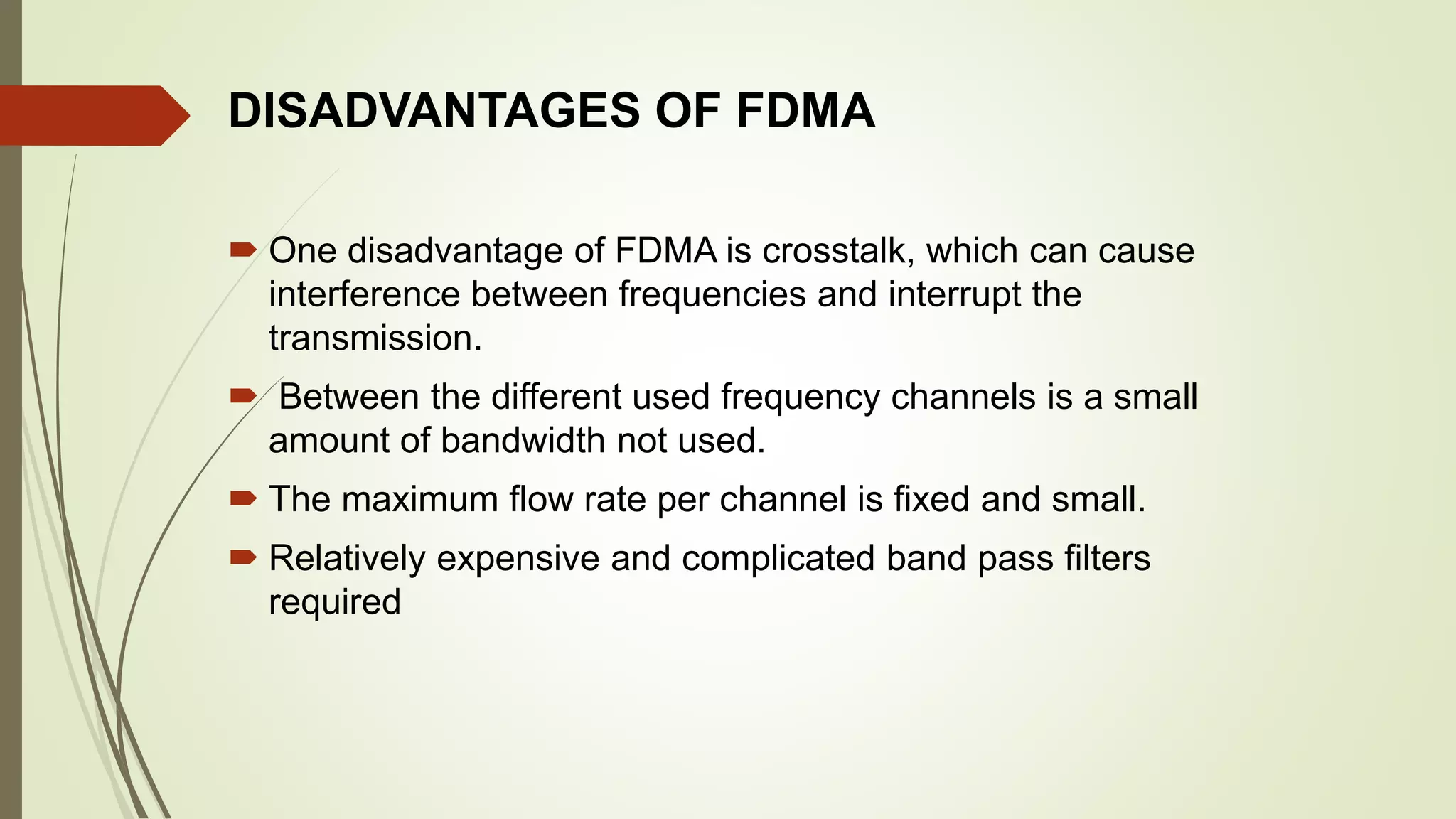 DISADVANTAGES OF FDMA

One disadvantage of FDMA is crosstalk, which can cause interference between frequencies and interrupt the transmission.

Between the different used frequency channels is a small amount of bandwidth not used.

The maximum flow rate per channel is fixed and small.

Relatively expensive and complicated band pass filters required